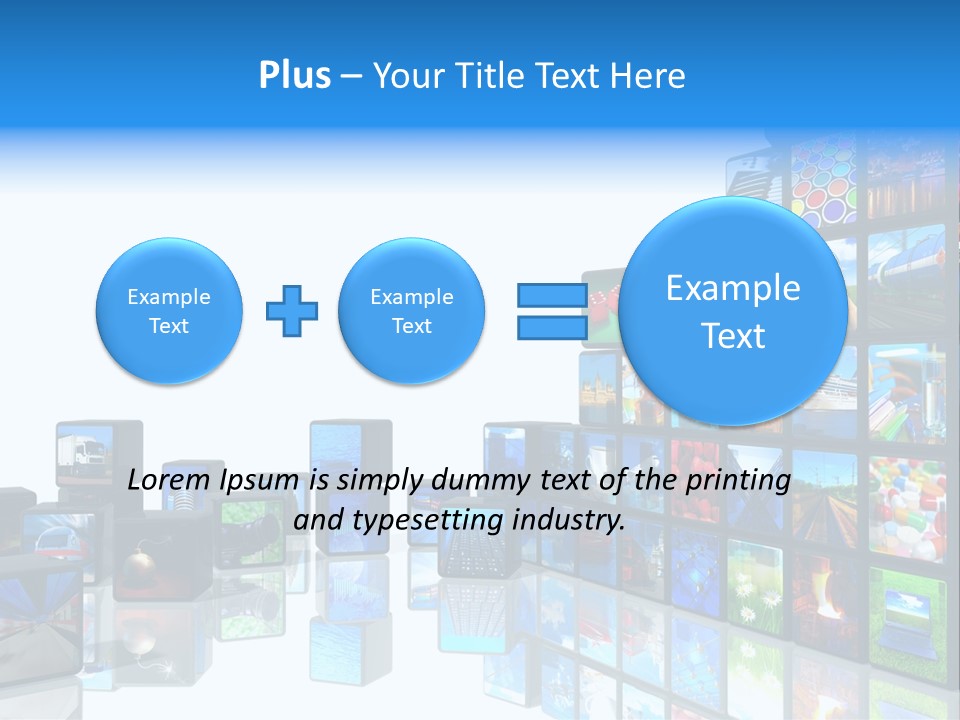 Plus – Your Title Text Here

Example Text

Example Text

Example Text

Lorem Ipsum is simply dummy text of the printing and typesetting industry.